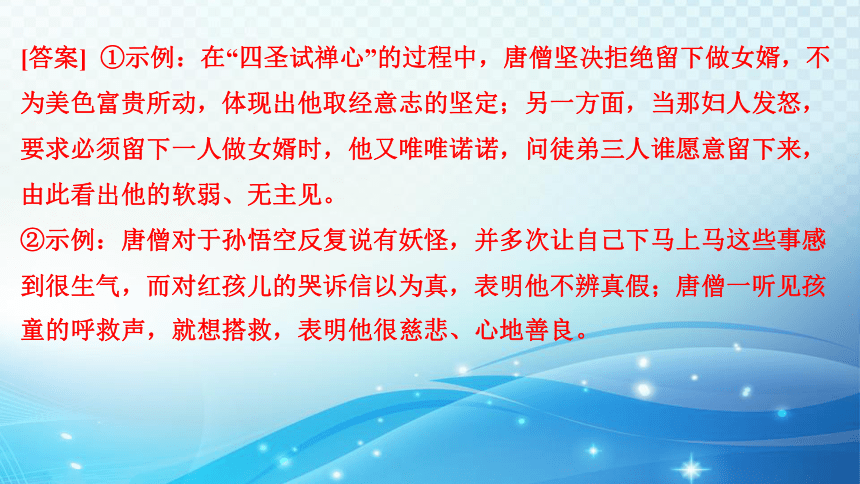 [答案] ①示例：在“四圣试禅心”的过程中，唐僧坚决拒绝留下做女婿，不为美色富贵所动，体现出他取经意志的坚定；另一方面，当那妇人发怒，要求必须留下一人做女婿时，他又唯唯诺诺，问徒弟三人谁愿意留下来，由此看出他的软弱、无主见。
②示例：唐僧对于孙悟空反复说有妖怪，并多次让自己下马上马这些事感到很生气，而对红孩儿的哭诉信以为真，表明他不辨真假；唐僧一听见孩童的呼救声，就想搭救，表明他很慈悲、心地善良。